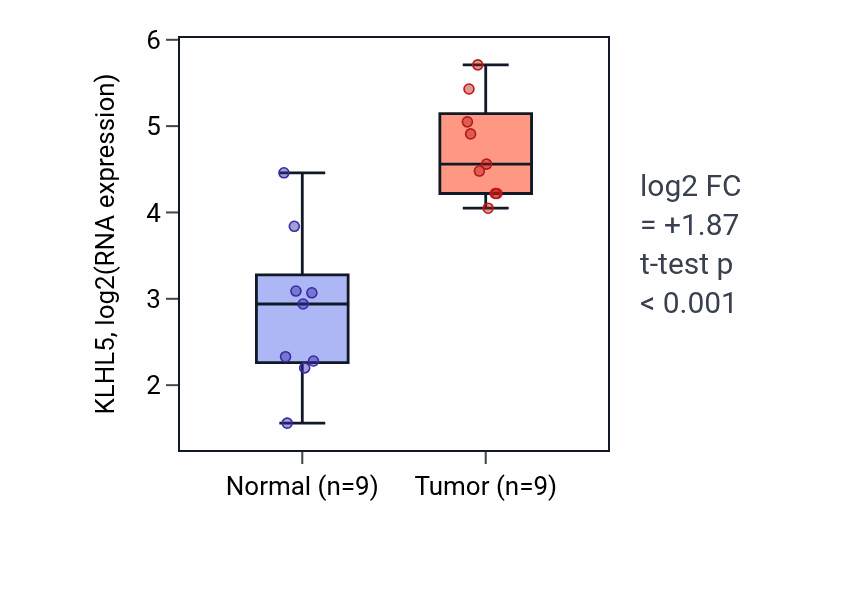 KLHL5, log2(RNA expression)

6
5
4
3
2

Normal (n=9)
Tumor (n=9)

log2 FC
= +1.87
t-test p
< 0.001